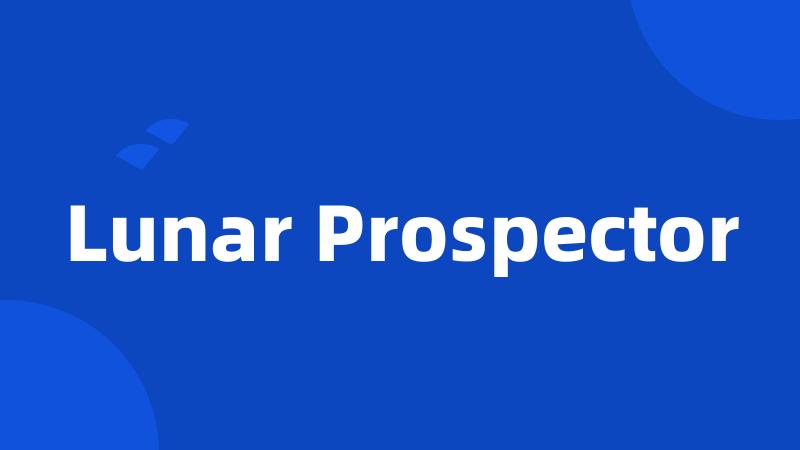 Lunar Prospector